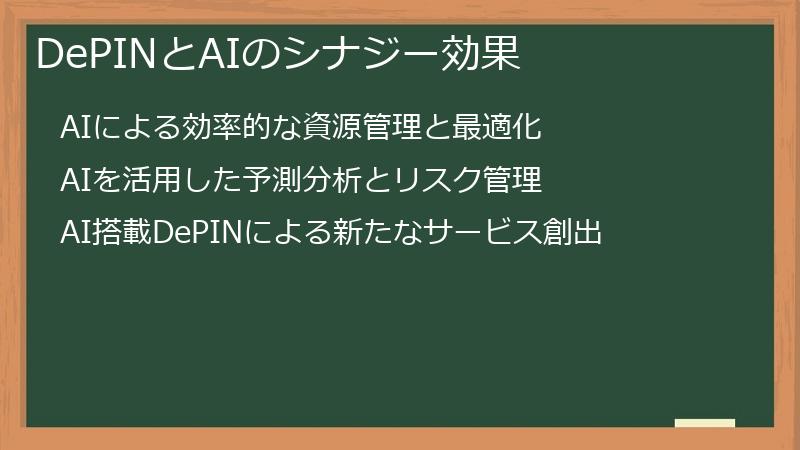 DePINとAIのシナジー効果

AIによる効率的な資源管理と最適化

AIを活用した予測分析とリスク管理

AI搭載DePINによる新たなサービス創出